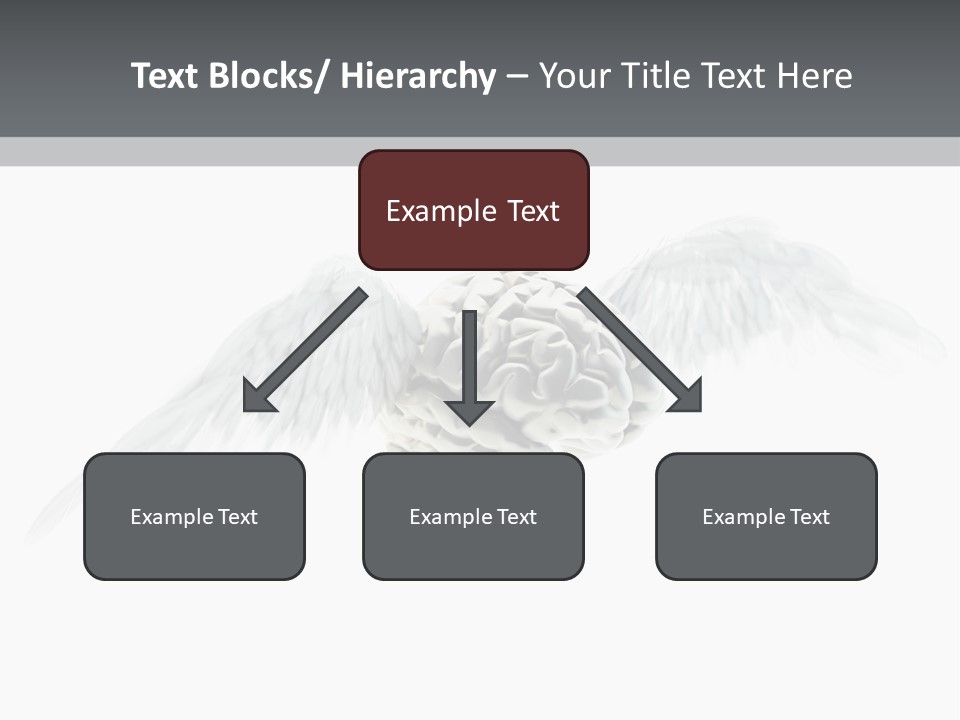 Text Blocks/ Hierarchy – Your Title Text Here

Example Text

Example Text

Example Text

Example Text